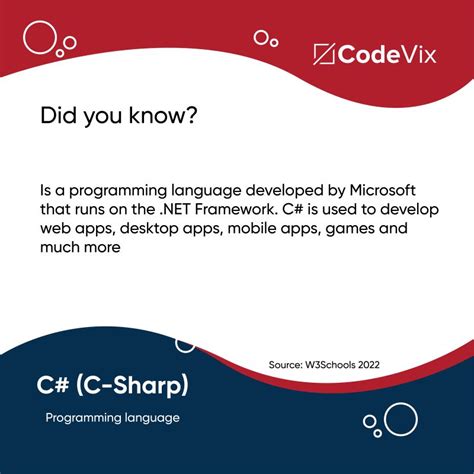 CodeVix

Did you know?

Is a programming language developed by Microsoft that runs on the .NET Framework. C# is used to develop web apps, desktop apps, mobile apps, games and much more

Source: W3Schools 2022

C# (C-Sharp)

Programming language